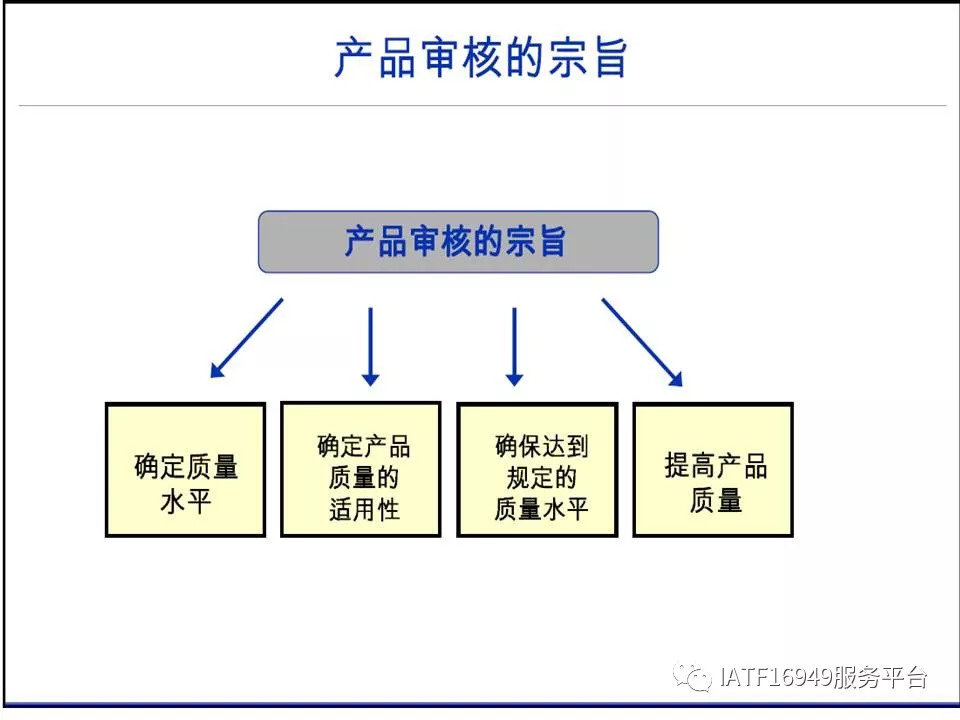 产品审核的宗旨

产品审核的宗旨

确定质量水平

确定产品质量的适用性

确保达到规定的质量水平

提高产品质量

IATF16949服务平台